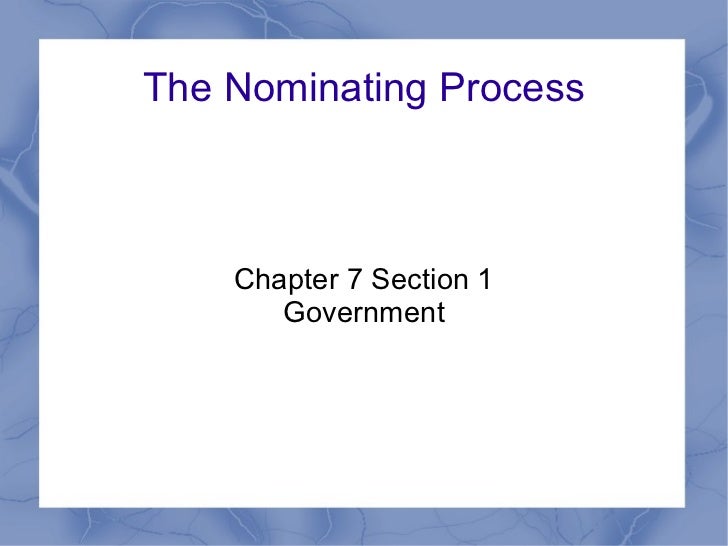 The Nominating Process

Chapter 7 Section 1
Government